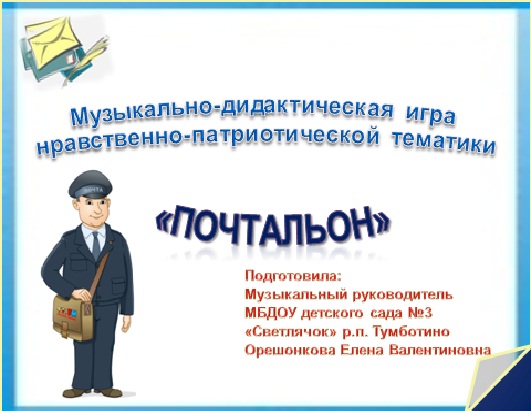 Музыкально-дидактическая игра нравственно-патриотической тематики

«ПОЧТАЛЬОН»

Подготовила:
Музыкальный руководитель
МБДОУ детского сада №3
«Светлячок» р.п. Тумботино
Орешонкова Елена Валентиновна